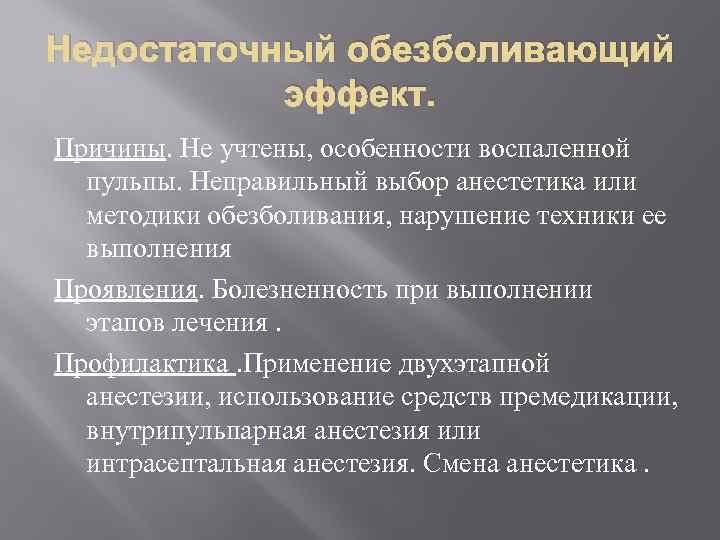 Недостаточный обезболивающий эффект.

Причины. Не учтены, особенности воспаленной пульпы. Неправильный выбор анестетика или методики обезболивания, нарушение техники ее выполнения

Проявления. Болезненность при выполнении этапов лечения .

Профилактика .Применение двухэтапной анестезии, использование средств премедикации, внутрипульпарная анестезия или интрасептальная анестезия. Смена анестетика .